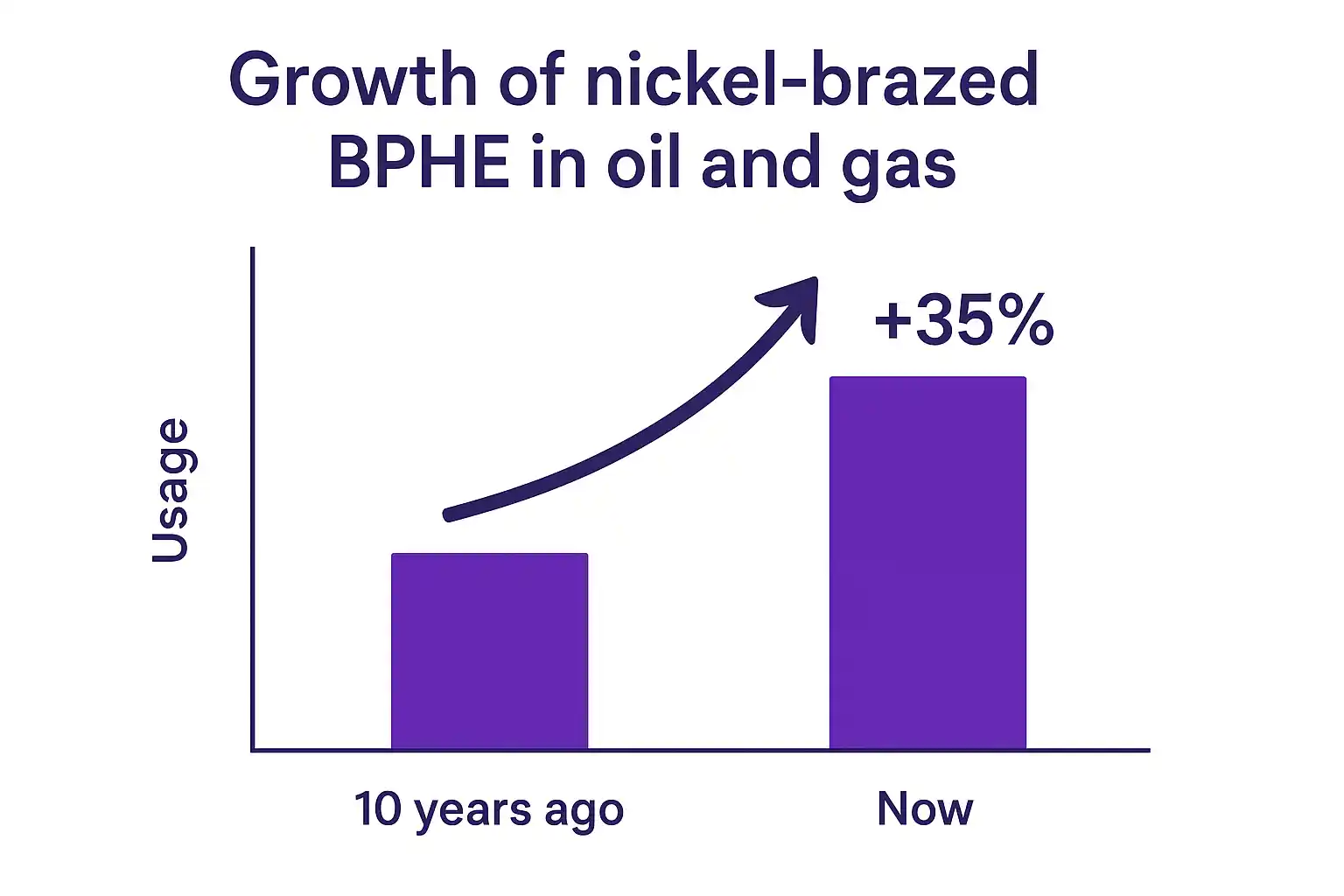 Growth of nickel-brazed BPHE in oil and gas

Usage

+35%

10 years ago

Now